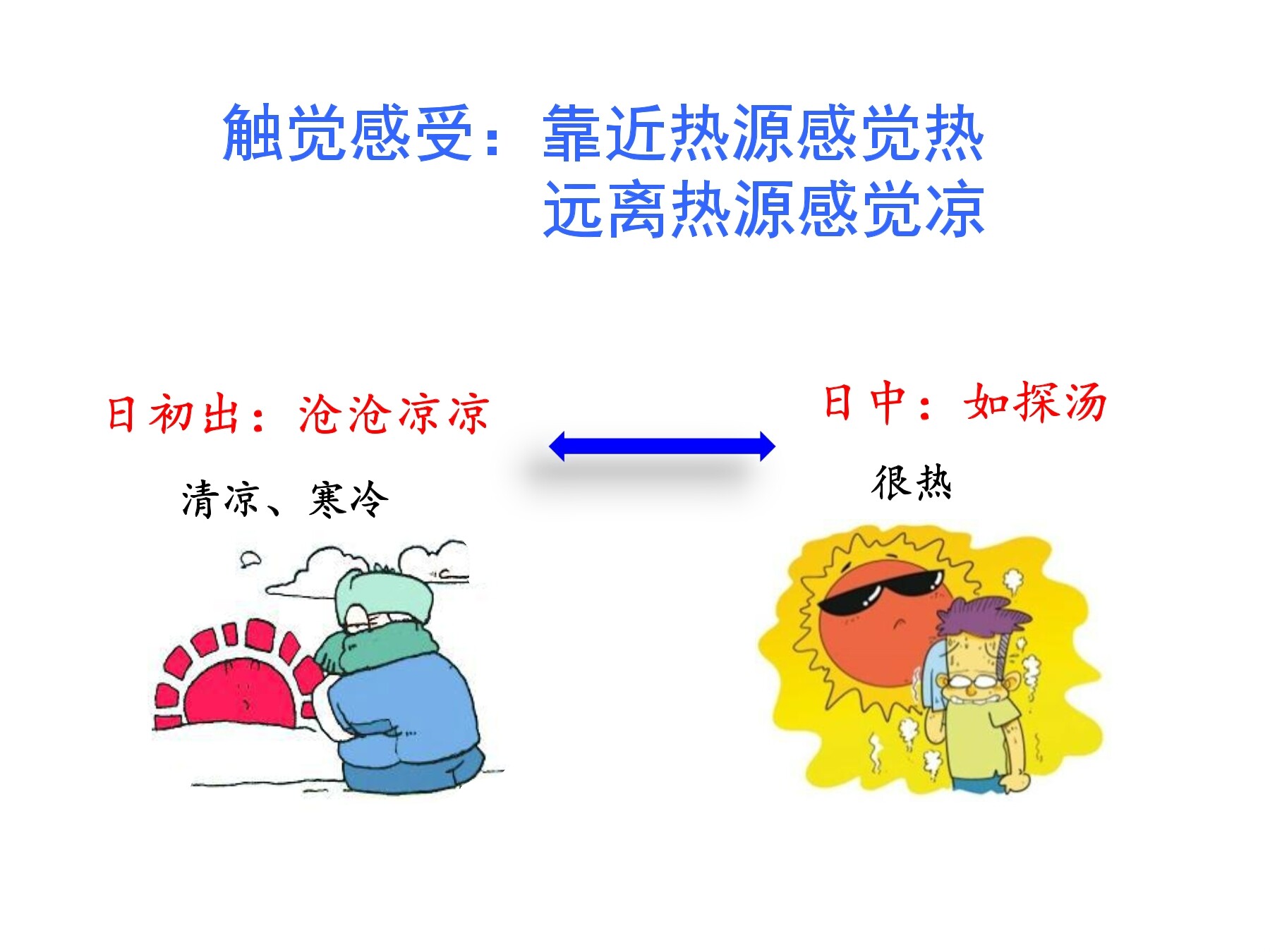 触觉感受：靠近热源感觉热
远离热源感觉凉

日初出：沧沧凉凉

清凉、寒冷

日中：如探汤

很热